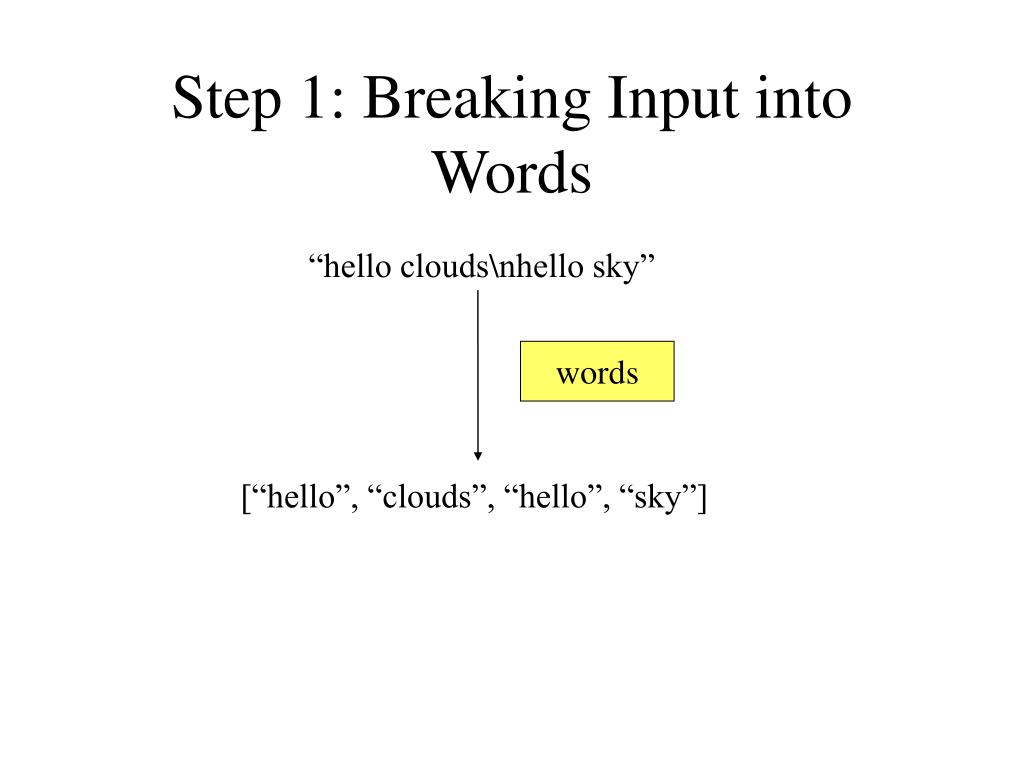 Step 1: Breaking Input into Words

“hello clouds\nhello sky”

words

[“hello”, “clouds”, “hello”, “sky”]